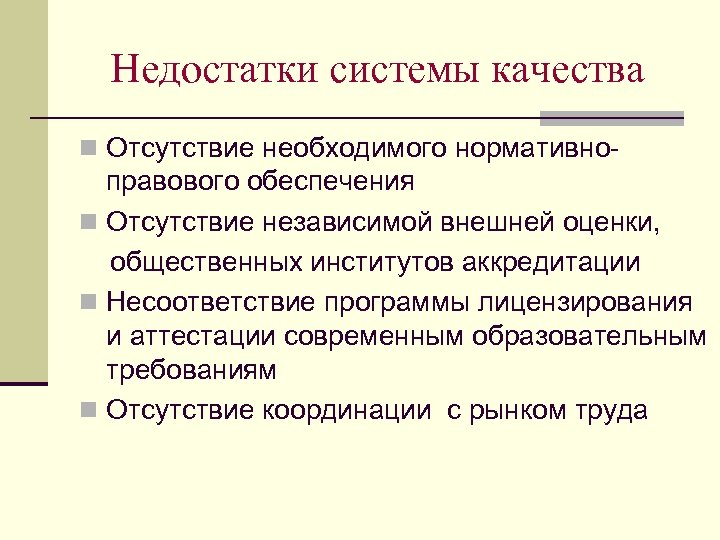 Недостатки системы качества

Отсутствие необходимого нормативно-правового обеспечения

Отсутствие независимой внешней оценки, общественных институтов аккредитации

Несоответствие программы лицензирования и аттестации современным образовательным требованиям

Отсутствие координации с рынком труда